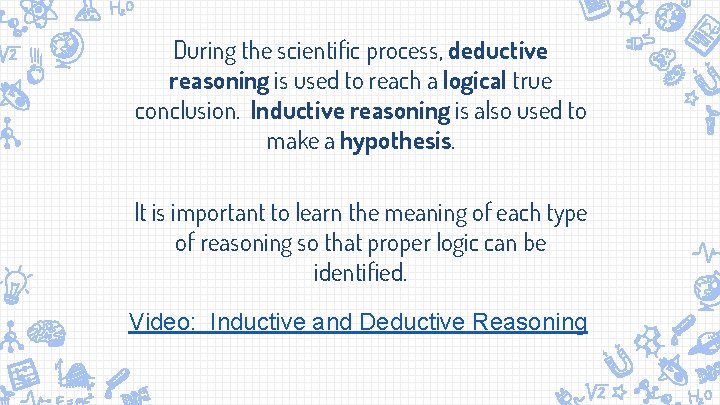 During the scientific process, deductive reasoning is used to reach a logical true conclusion. Inductive reasoning is also used to make a hypothesis.

It is important to learn the meaning of each type of reasoning so that proper logic can be identified.

Video: Inductive and Deductive Reasoning